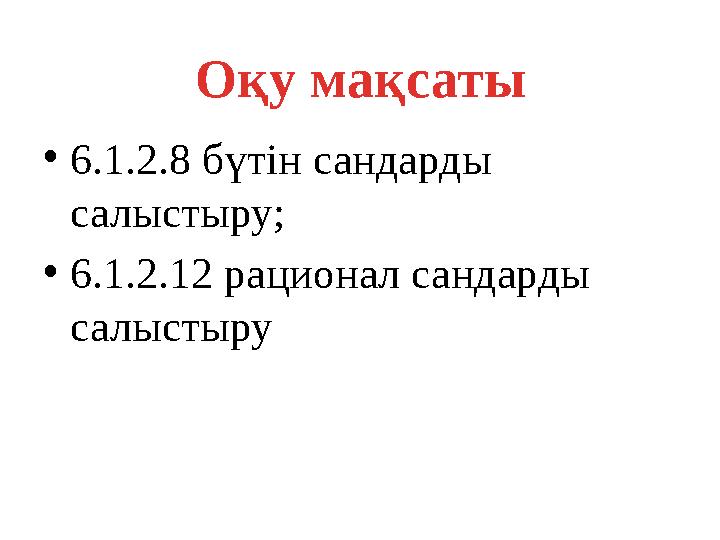 Оқу мақсаты

• 6.1.2.8 бүтін сандарды салыстыру;
• 6.1.2.12 рационал сандарды салыстыру